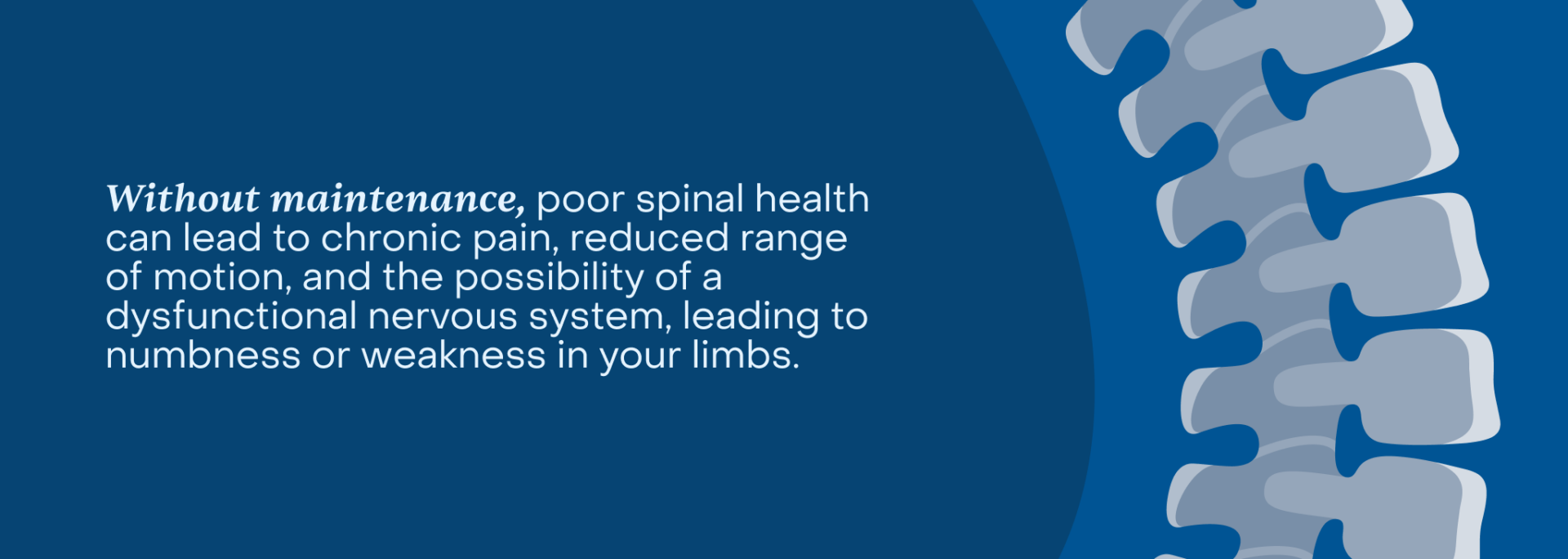 Without maintenance, poor spinal health can lead to chronic pain, reduced range of motion, and the possibility of a dysfunctional nervous system, leading to numbness or weakness in your limbs.